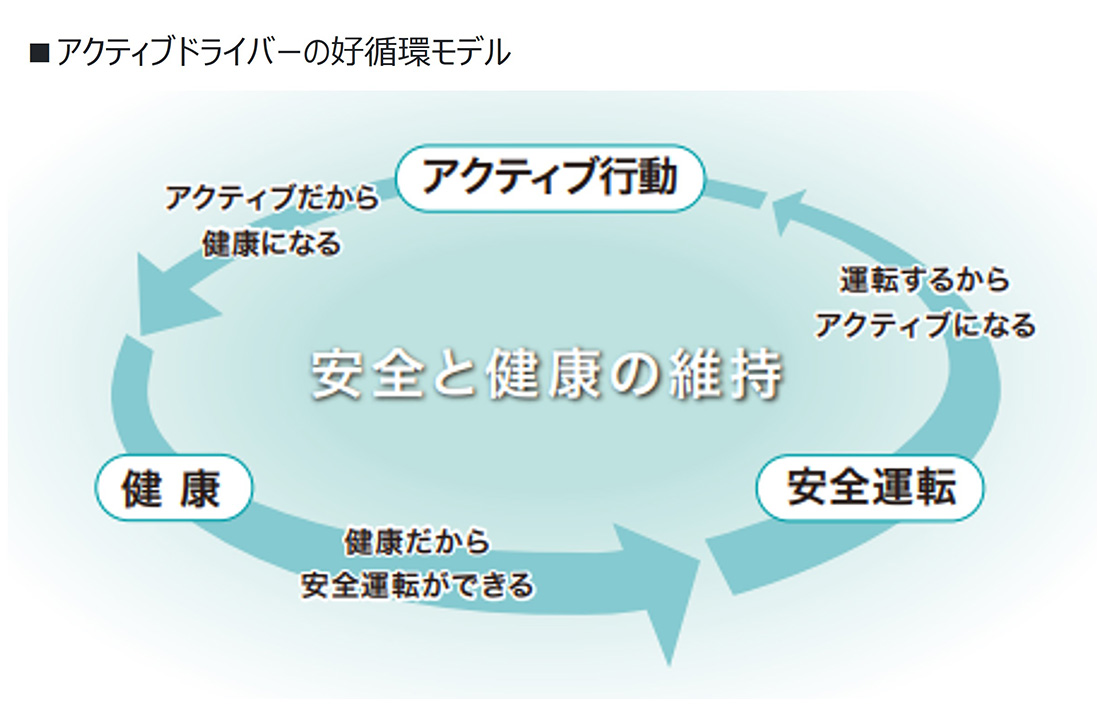 ■アクティブドライバーの好循環モデル

アクティブ行動

アクティブだから
健康になる

運転するから
アクティブになる

安全と健康の維持

健 康

安全運転

健康だから
安全運転ができる